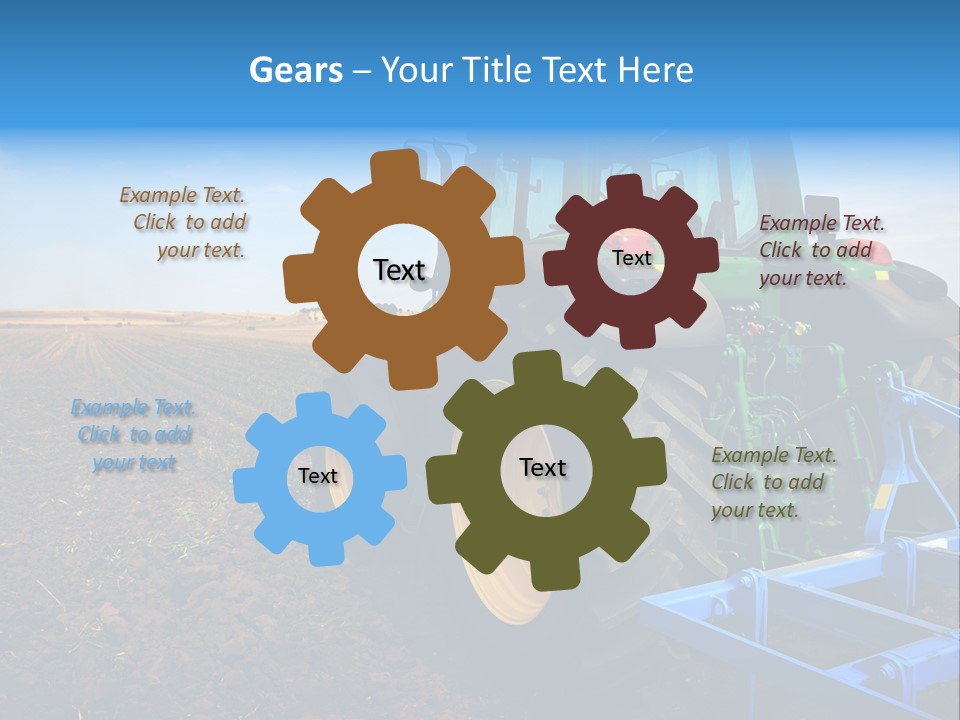 Gears – Your Title Text Here

Example Text. Click to add your text.

Text

Text

Example Text. Click to add your text.

Example Text. Click to add your text

Text

Text

Example Text. Click to add your text.